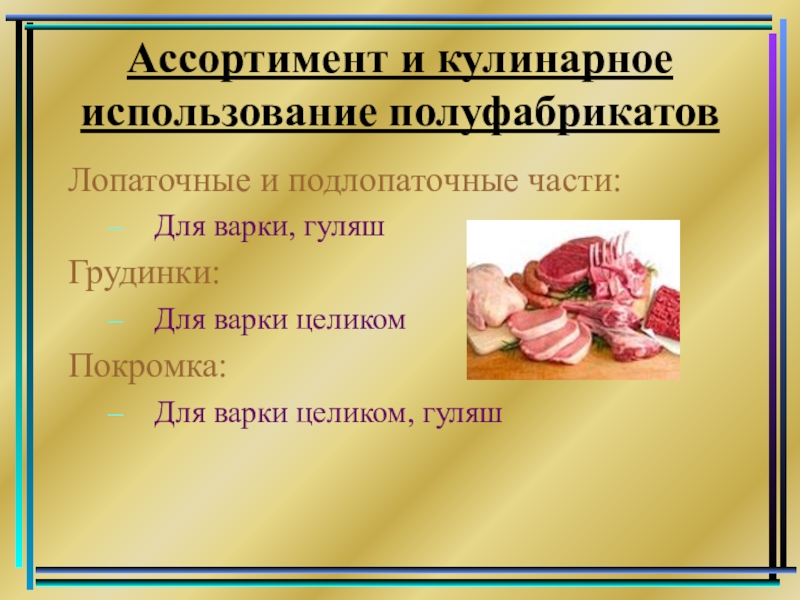 Ассортимент и кулинарное использование полуфабрикатов

Лопаточные и подлопаточные части:

– Для варки, гуляш

Грудинки:

– Для варки целиком

Покромка:

– Для варки целиком, гуляш